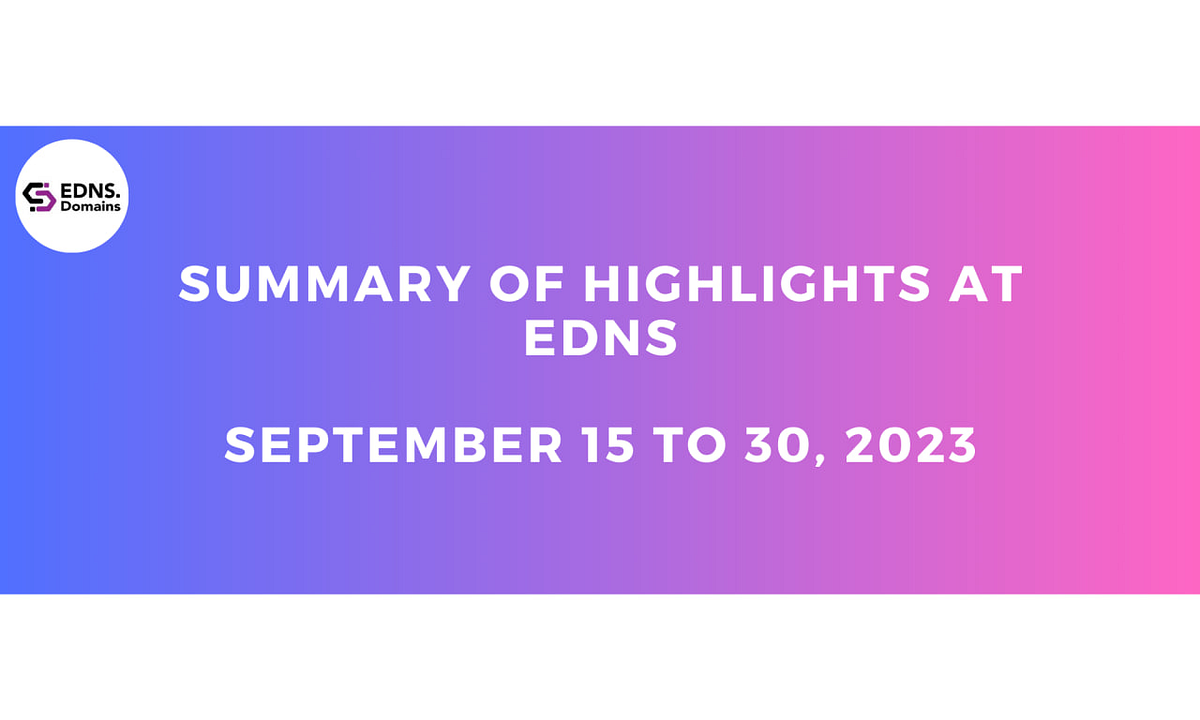 EDNS. Domains

SUMMARY OF HIGHLIGHTS AT EDNS

SEPTEMBER 15 TO 30, 2023